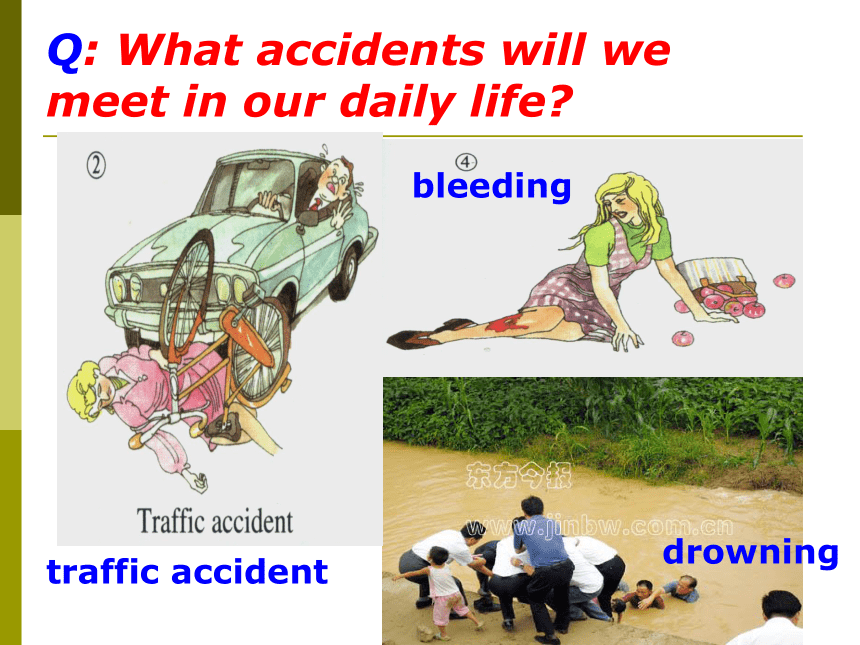 Q: What accidents will we meet in our daily life?

②

Traffic accident

traffic accident

④

bleeding

东方今报

www.jinbw.com.cn

drowning